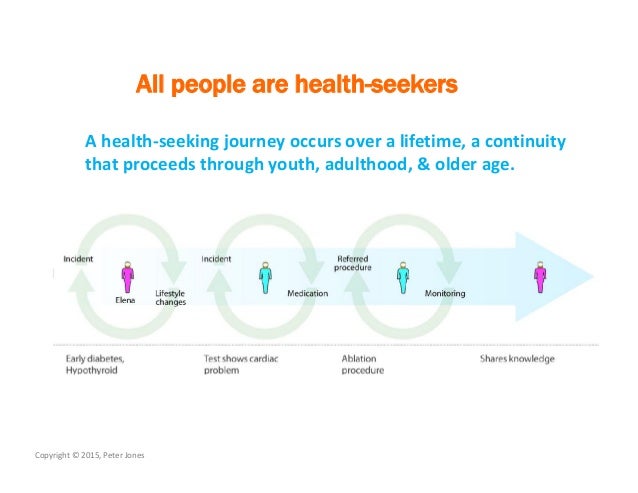 All people are health-seekers

A health-seeking journey occurs over a lifetime, a continuity that proceeds through youth, adulthood, & older age.

Incident

Elena

Lifestyle changes

Incident

Medication

Referred procedure

Monitoring

Early diabetes, Hypothyroid

Test shows cardiac problem

Ablation procedure

Shares knowledge

Copyright © 2015, Peter Jones